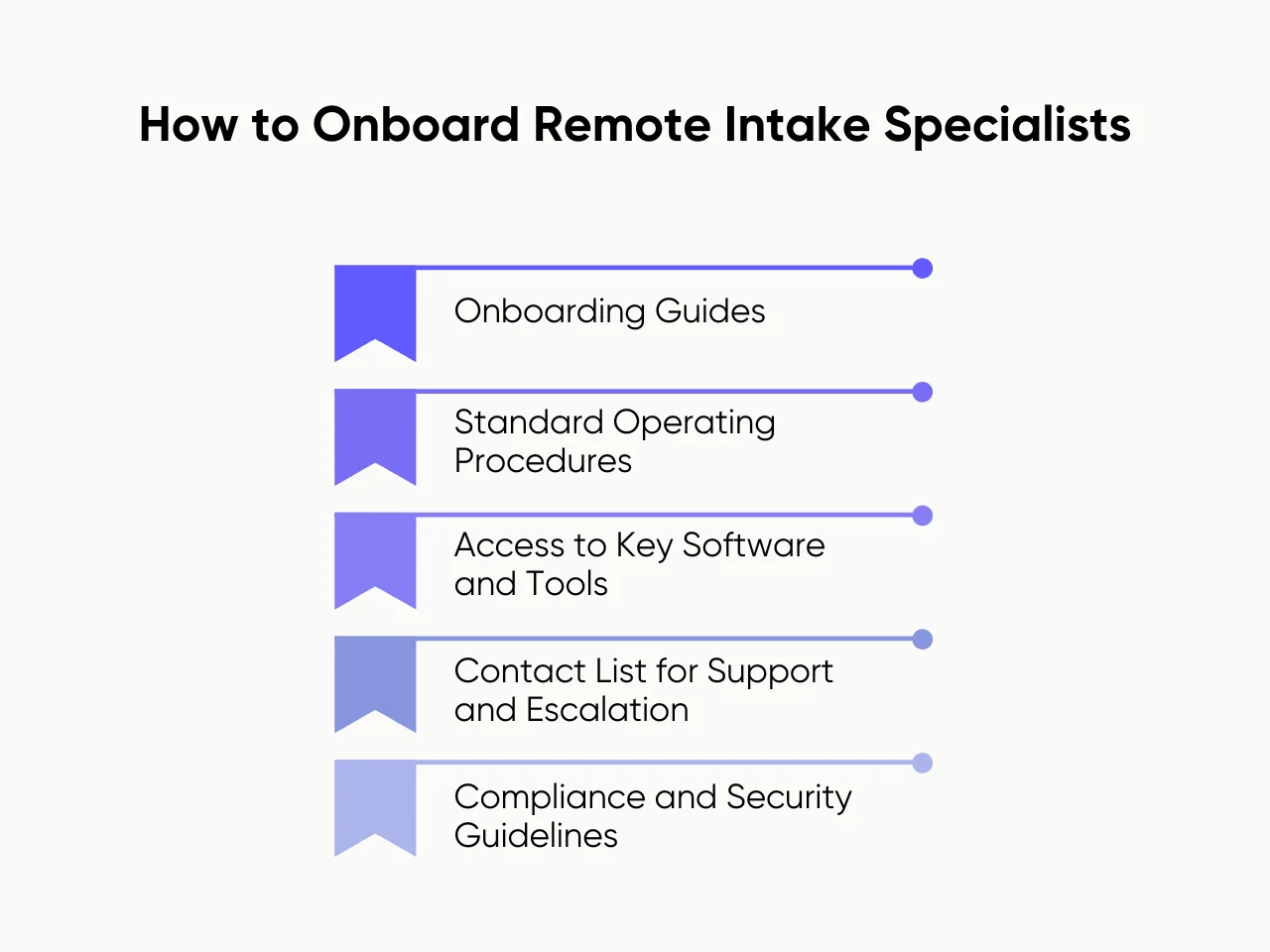 How to Onboard Remote Intake Specialists

Onboarding Guides

Standard Operating Procedures

Access to Key Software and Tools

Contact List for Support and Escalation

Compliance and Security Guidelines